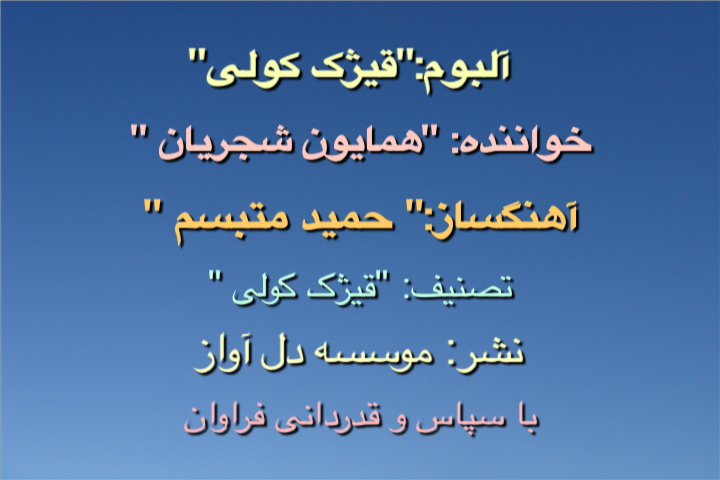 آلبوم:"قیژک کولی"

خواننده: "همایون شجریان "

آهنگساز:" حمید متبسم "

تصنیف: "قیژک کولی "

نشر: موسسه دل آواز

با سپاس و قدردانی فراوان